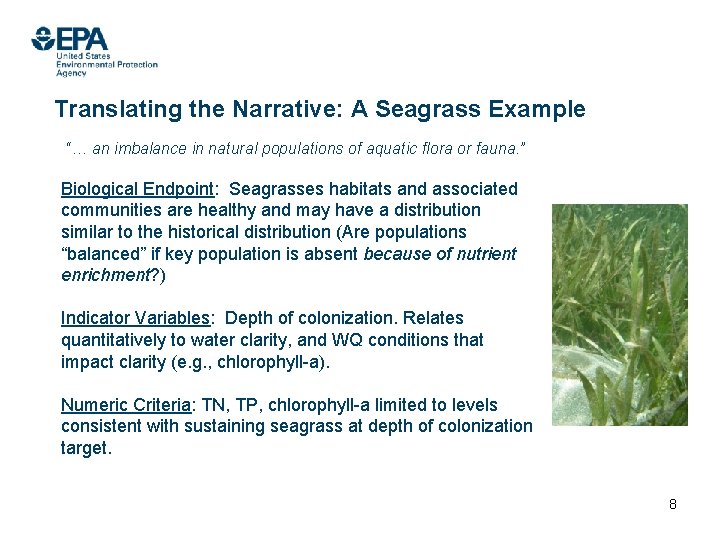 EPA
United States
Environmental Protection
Agency

Translating the Narrative: A Seagrass Example

"… an imbalance in natural populations of aquatic flora or fauna."

Biological Endpoint: Seagrasses habitats and associated communities are healthy and may have a distribution similar to the historical distribution (Are populations "balanced" if key population is absent because of nutrient enrichment?)

Indicator Variables: Depth of colonization. Relates quantitatively to water clarity, and WQ conditions that impact clarity (e.g., chlorophyll-a).

Numeric Criteria: TN, TP, chlorophyll-a limited to levels consistent with sustaining seagrass at depth of colonization target.

8